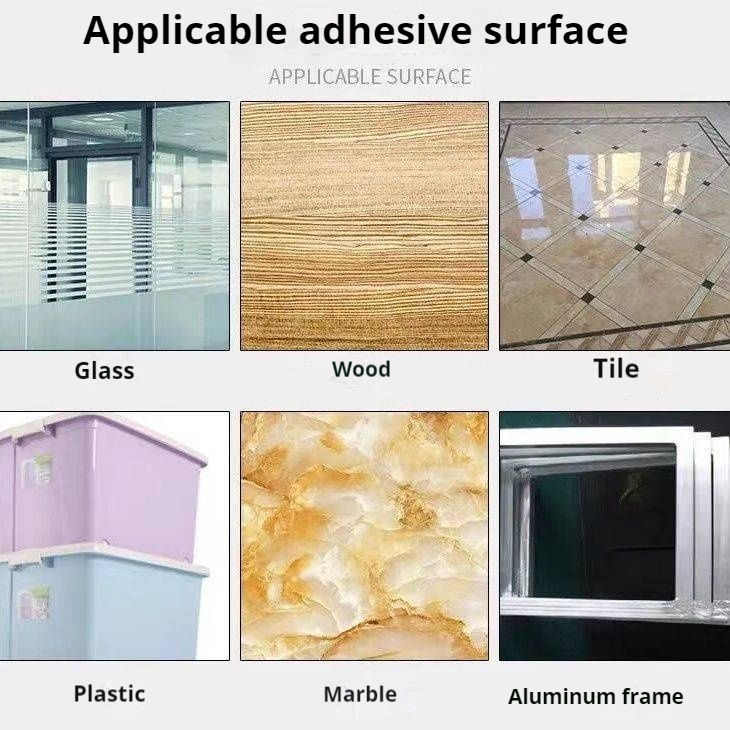 Applicable adhesive surface

APPLICABLE SURFACE

Glass

Wood

Tile

Plastic

Marble

Aluminum frame